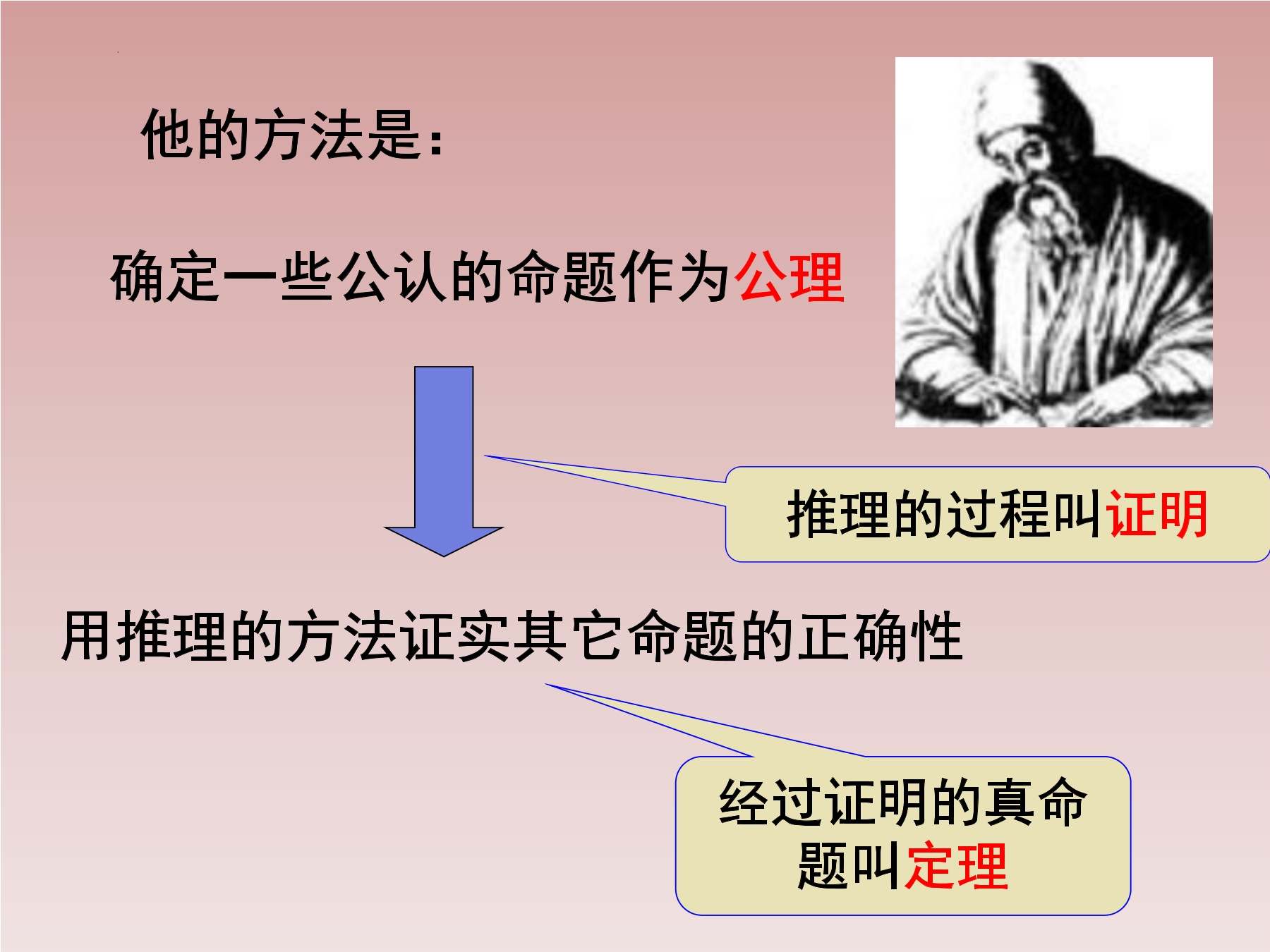 他的方法是：

确定一些公认的命题作为公理

推理的过程叫证明

用推理的方法证实其它命题的正确性

经过证明的真命题叫定理